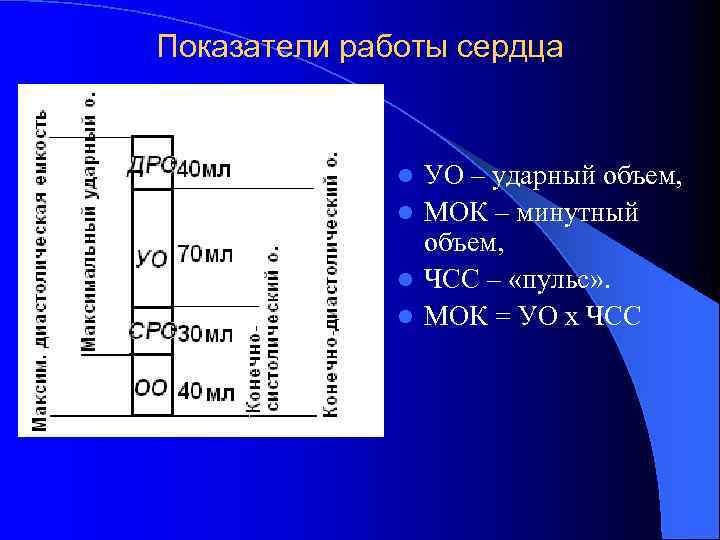 Показатели работы сердца

Максим. диастолическая емкость

Максимальный ударный о.

ДРО 40мл

УО 70мл

СРО 30мл

ОО 40мл

Конечно-систолический о.

Конечно-диастолический о.

УО – ударный объем,

МОК – минутный объем,

ЧСС – «пульс».

МОК = УО х ЧСС